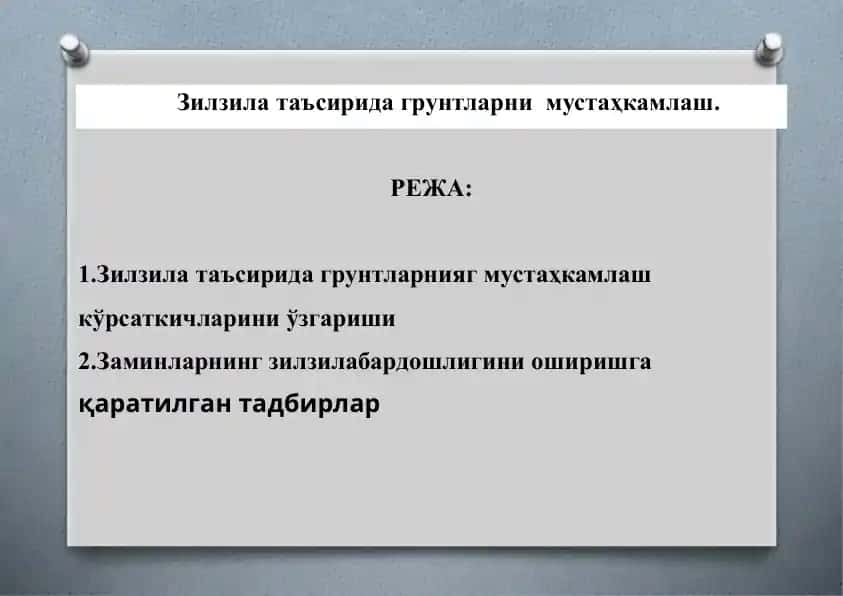 Зилзила таъсирида грунтларни мустаҳкамлаш.

РЕЖА:

1.Зилзила таъсирида грунтларнияг мустаҳкамлаш кўрсаткичларини ўзгариши

2.Заминларнинг зилзилабардошлигини оширишга қаратилган тадбирлар